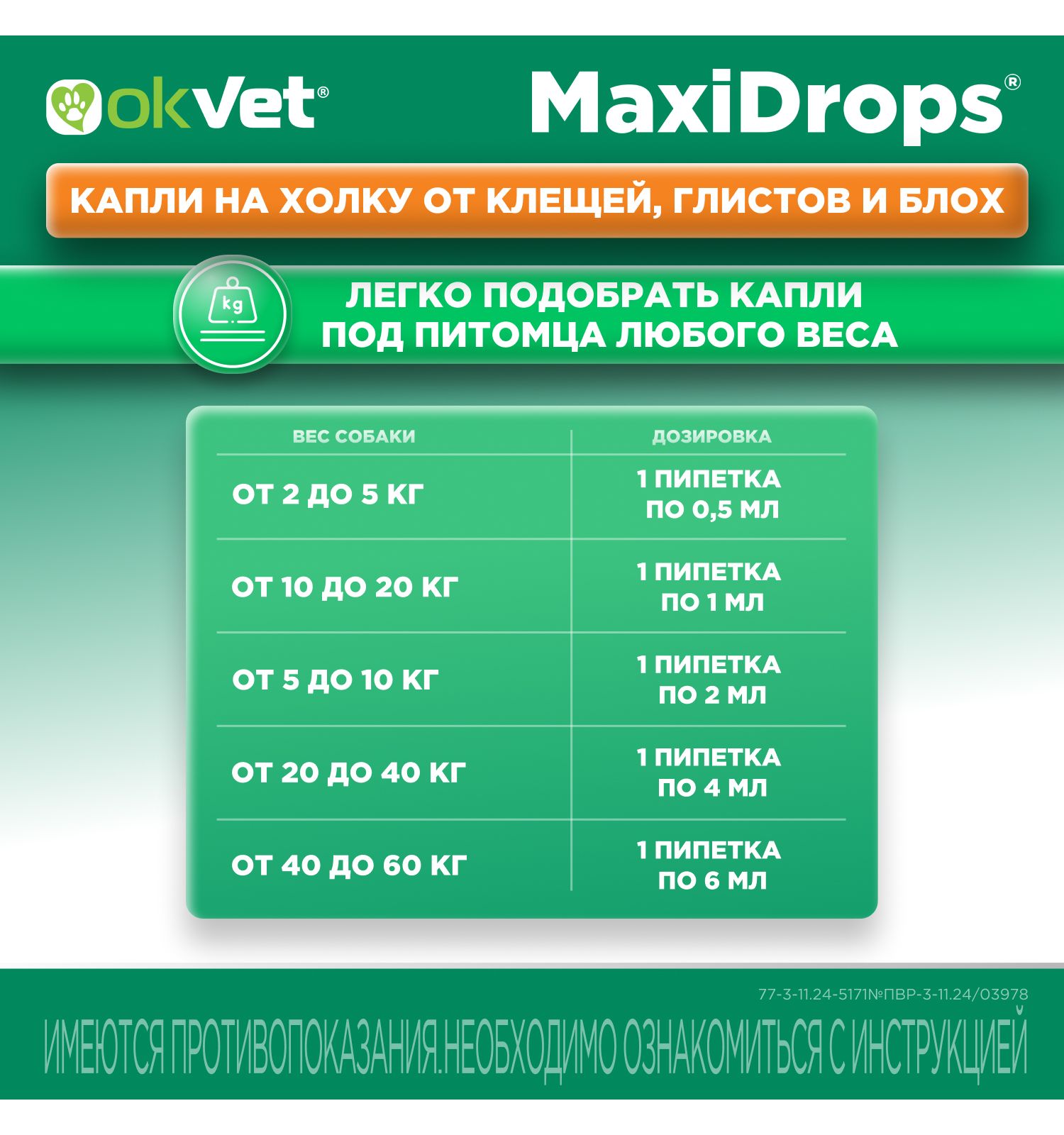 okVet®

MaxiDrops®

КАПЛИ НА ХОЛКУ ОТ КЛЕЩЕЙ, ГЛИСТОВ И БЛОХ

kg

ЛЕГКО ПОДОБРАТЬ КАПЛИ ПОД ПИТОМЦА ЛЮБОГО ВЕСА

| ВЕС СОБАКИ | ДОЗИРОВКА |
|---|---|
| ОТ 2 ДО 5 КГ | 1 ПИПЕТКА ПО 0,5 МЛ |
| ОТ 10 ДО 20 КГ | 1 ПИПЕТКА ПО 1 МЛ |
| ОТ 5 ДО 10 КГ | 1 ПИПЕТКА ПО 2 МЛ |
| ОТ 20 ДО 40 КГ | 1 ПИПЕТКА ПО 4 МЛ |
| ОТ 40 ДО 60 КГ | 1 ПИПЕТКА ПО 6 МЛ |

77-3-11.24-5171№ПВР-3-11.24/03978

ИМЕЮТСЯ ПРОТИВОПОКАЗАНИЯ.НЕОБХОДИМО ОЗНАКОМИТЬСЯ С ИНСТРУКЦИЕЙ